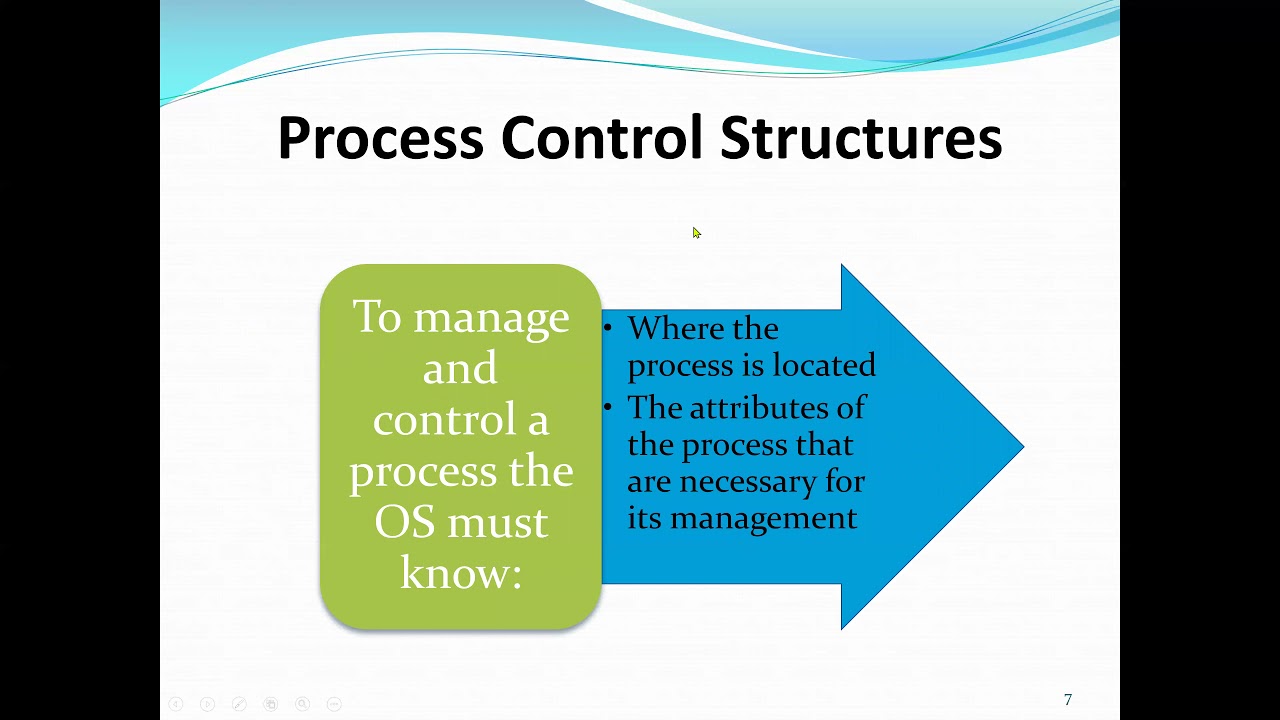 Process Control Structures

To manage and control a process the OS must know:

• Where the process is located
• The attributes of the process that are necessary for its management

7